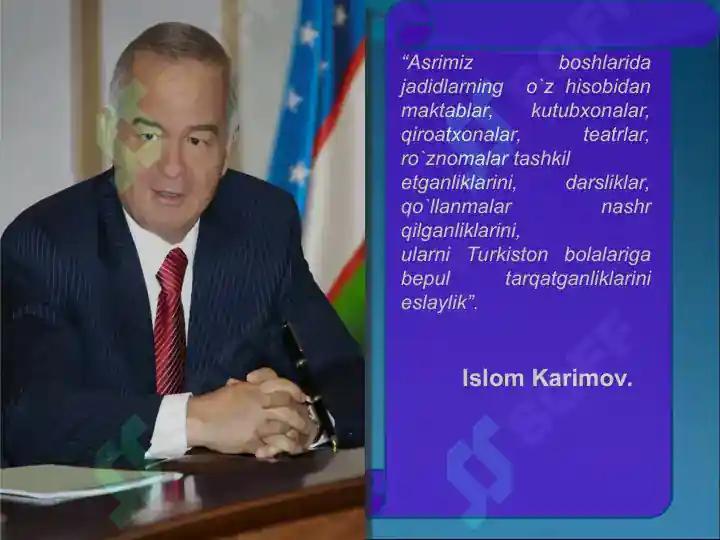 “Asrimiz boshlarida jadidlarning o`z hisobidan maktablar, kutubxonalar, qiroatxonalar, teatrlar, ro`znomalar tashkil etganliklarini, darsliklar, qo`llanmalar nashr qilganliklarini, ularni Turkiston bolalariga bepul tarqatganliklarini eslaylik”.

Islom Karimov.